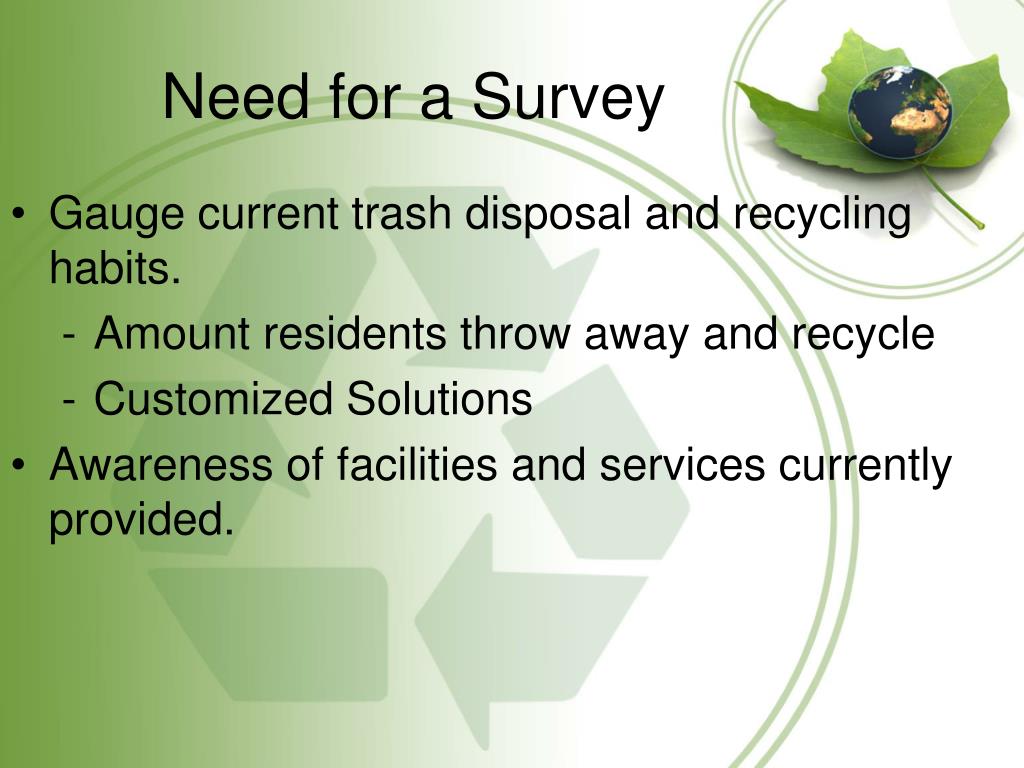 Need for a Survey

• Gauge current trash disposal and recycling habits.

- Amount residents throw away and recycle
- Customized Solutions

• Awareness of facilities and services currently provided.